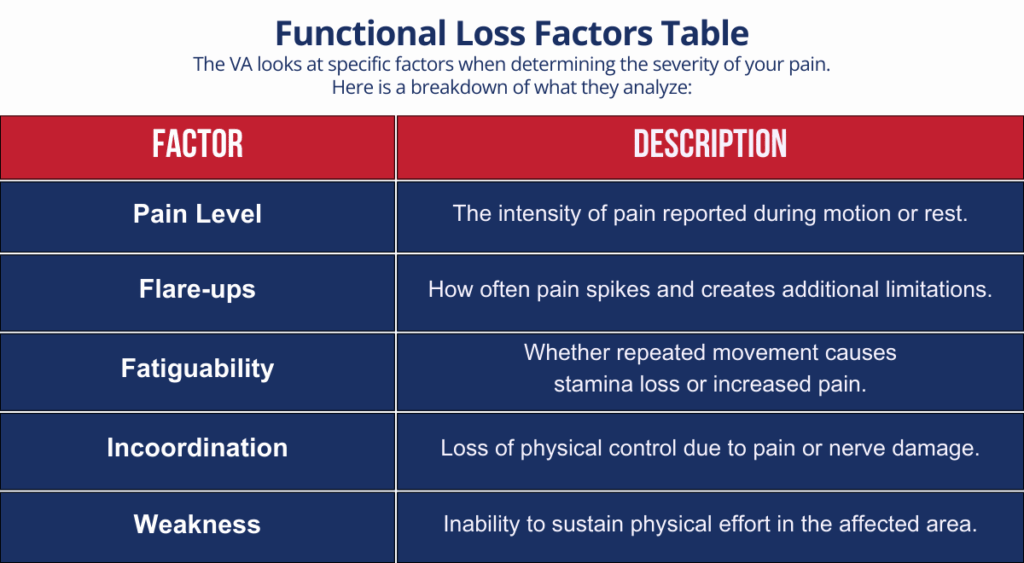 Functional Loss Factors Table

The VA looks at specific factors when determining the severity of your pain. Here is a breakdown of what they analyze:

| FACTOR | DESCRIPTION |
|---|---|
| Pain Level | The intensity of pain reported during motion or rest. |
| Flare-ups | How often pain spikes and creates additional limitations. |
| Fatiguability | Whether repeated movement causes stamina loss or increased pain. |
| Incoordination | Loss of physical control due to pain or nerve damage. |
| Weakness | Inability to sustain physical effort in the affected area. |